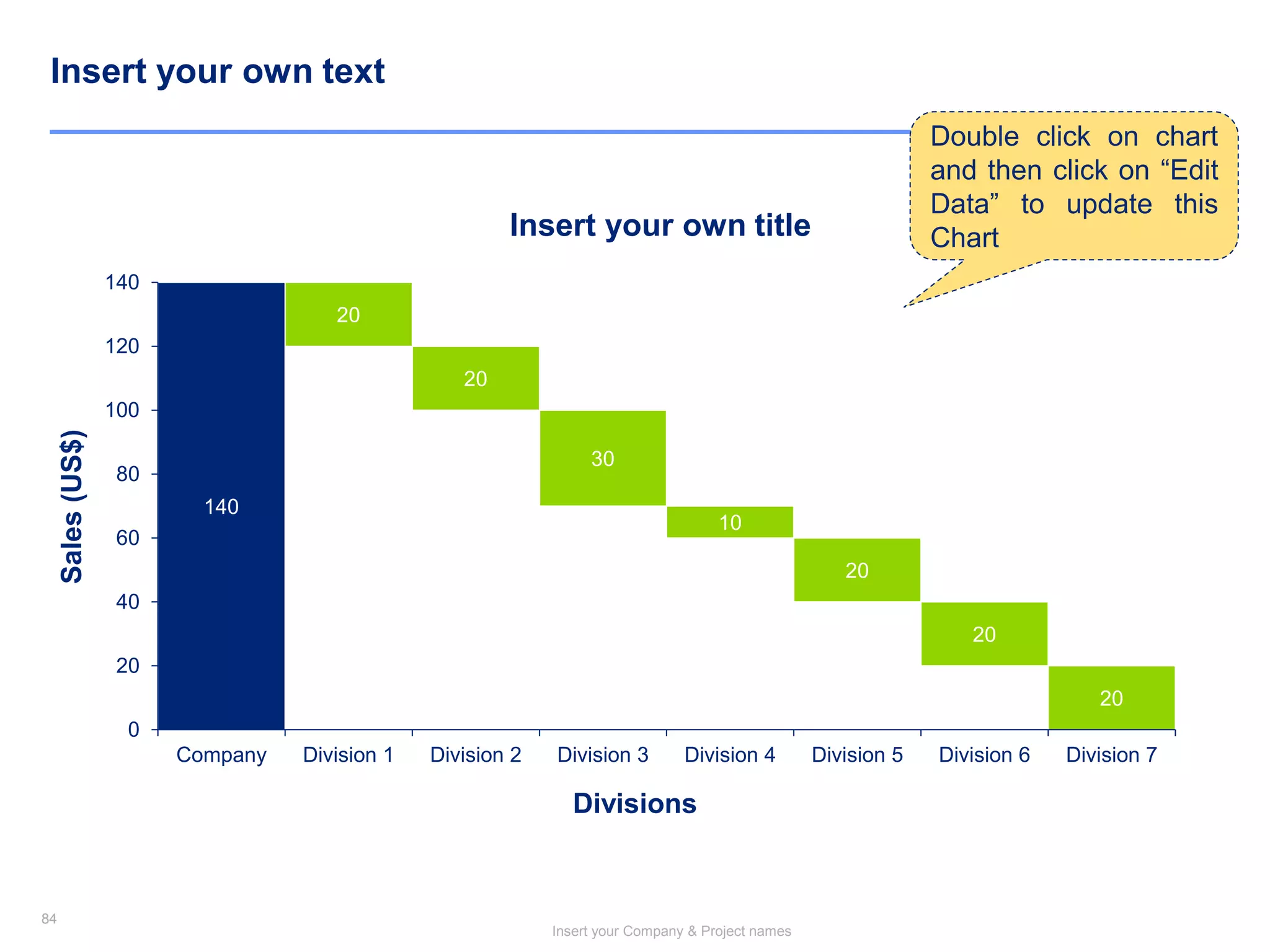 Insert your own text

Double click on chart and then click on “Edit Data” to update this Chart

Insert your own title

Sales (US$)

140
120
100
80
60
40
20
0

140
20
20
30
10
20
20
20

Company
Division 1
Division 2
Division 3
Division 4
Division 5
Division 6
Division 7

Divisions

84

Insert your Company & Project names